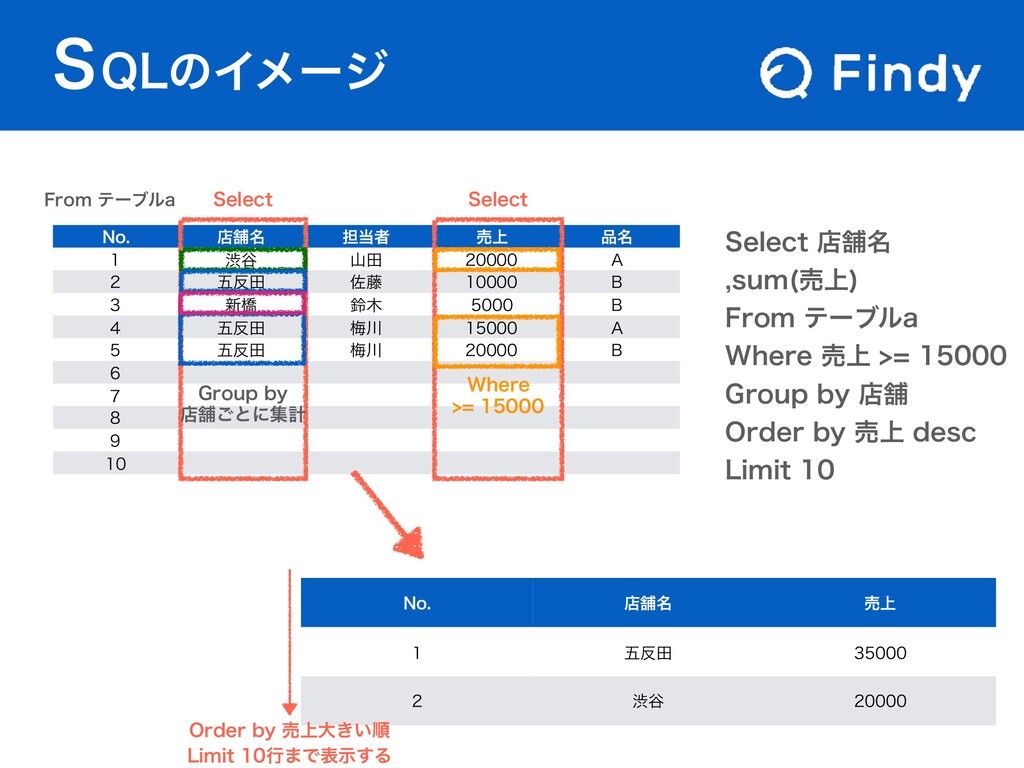 SQLのイメージ

Findy

From テーブルa

Select

Select

| No. | 店舗名 | 担当者 | 売上 | 品名 |
|---|---|---|---|---|
| 1 | 渋谷 | 山田 | 20000 | A |
| 2 | 五反田 | 佐藤 | 10000 | B |
| 3 | 新橋 | 鈴木 | 5000 | B |
| 4 | 五反田 | 梅川 | 15000 | A |
| 5 | 五反田 | 梅川 | 20000 | B |
| 6 | | | | |
| 7 | | | | |
| 8 | | | | |
| 9 | | | | |
| 10 | | | | |

Group by
店舗ごとに集計

Where
>= 15000

Select 店舗名
,sum(売上)
From テーブルa
Where 売上 >= 15000
Group by 店舗
Order by 売上 desc
Limit 10

| No. | 店舗名 | 売上 |
|---|---|---|
| 1 | 五反田 | 35000 |
| 2 | 渋谷 | 20000 |

Order by 売上大きい順
Limit 10行まで表示する